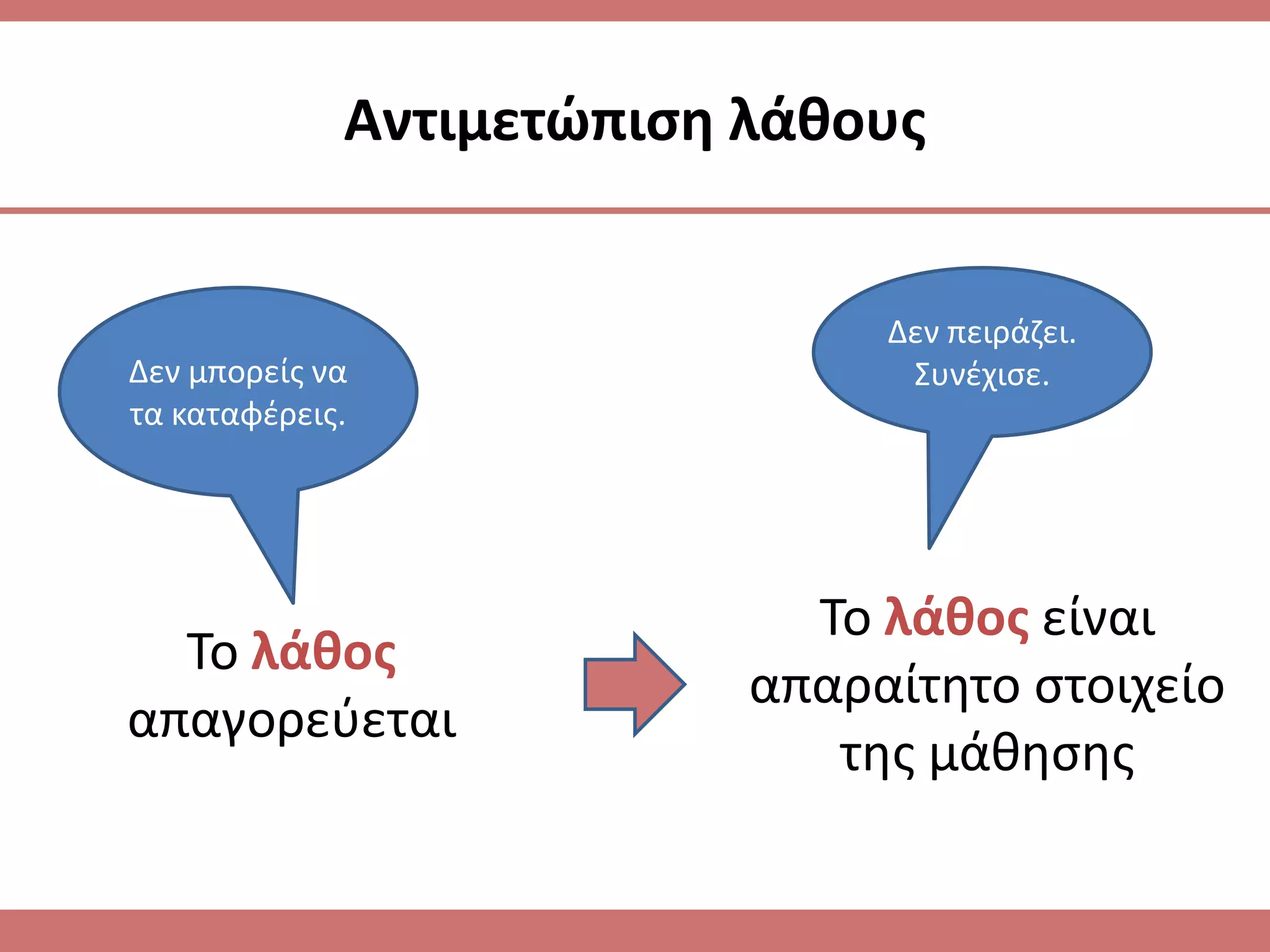 Αντιμετώπιση λάθους

Δεν μπορείς να τα καταφέρεις.

Το λάθος απαγορεύεται

Δεν πειράζει. Συνέχισε.

Το λάθος είναι απαραίτητο στοιχείο της μάθησης